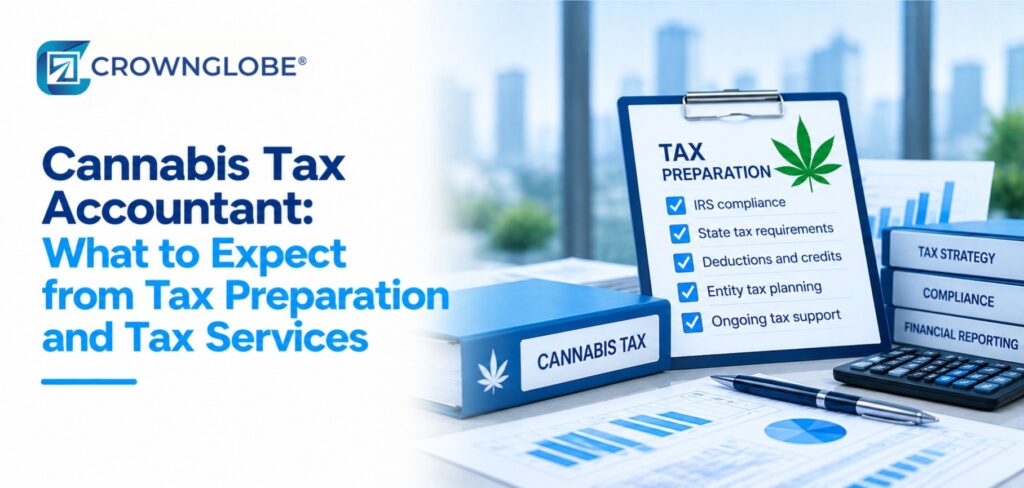 CROWNGLOBE®

Cannabis Tax Accountant: What to Expect from Tax Preparation and Tax Services

TAX PREPARATION
IRS compliance
State tax requirements
Deductions and credits
Entity tax planning
Ongoing tax support

CANNABIS TAX

TAX STRATEGY
COMPLIANCE
FINANCIAL REPORTING